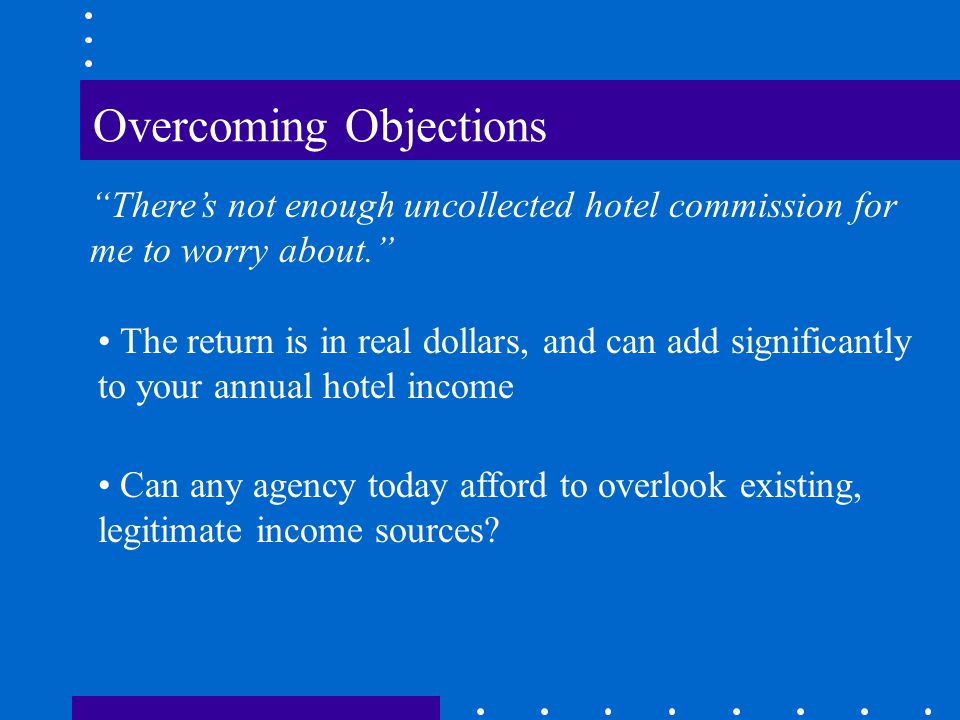 Overcoming Objections

“There’s not enough uncollected hotel commission for me to worry about.”

• The return is in real dollars, and can add significantly to your annual hotel income

• Can any agency today afford to overlook existing, legitimate income sources?